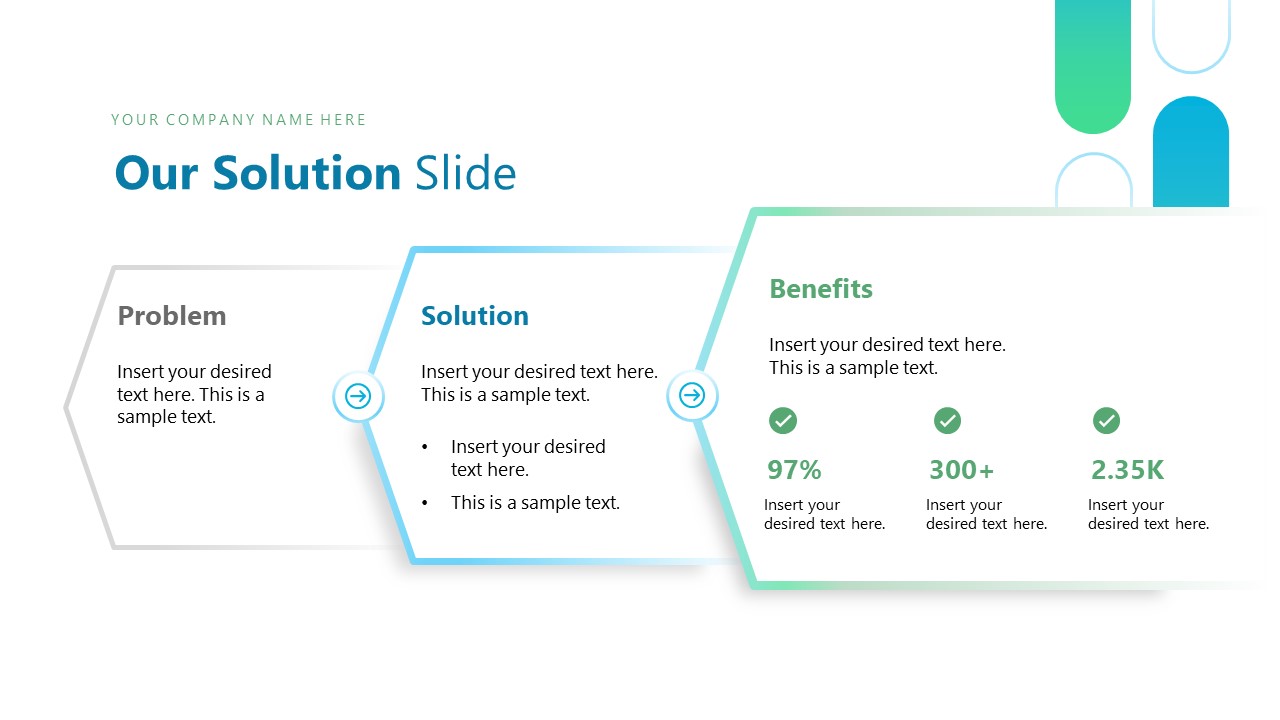 YOUR COMPANY NAME HERE

Our Solution Slide

Problem

Insert your desired text here. This is a sample text.

Solution

Insert your desired text here. This is a sample text.

• Insert your desired text here.
• This is a sample text.

Benefits

Insert your desired text here. This is a sample text.

97%
Insert your desired text here.

300+
Insert your desired text here.

2.35K
Insert your desired text here.